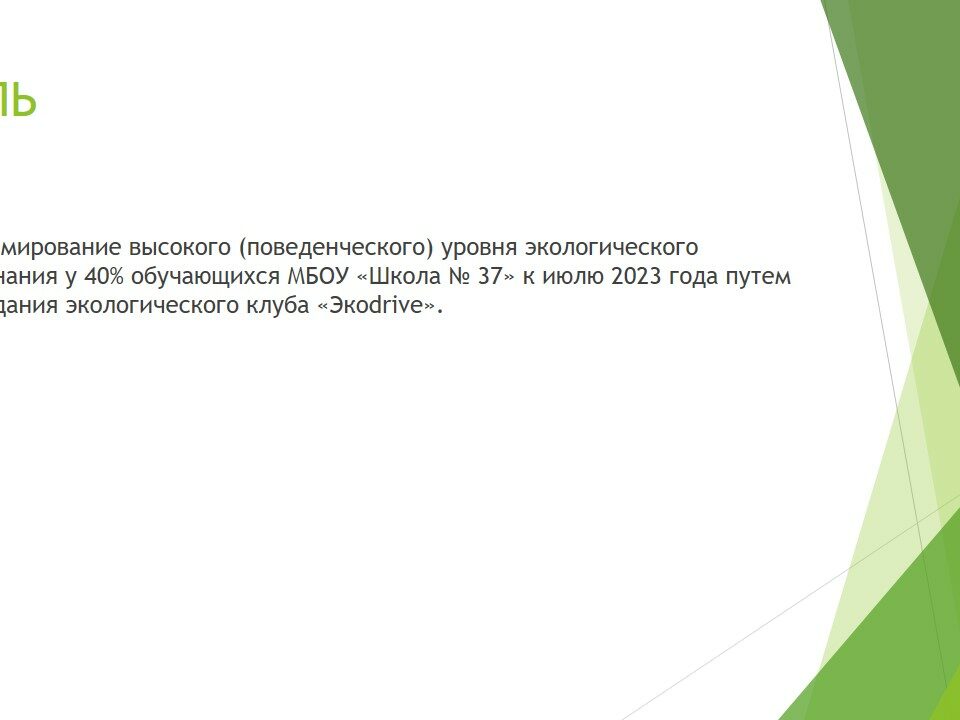 ль

мирование высокого (поведенческого) уровня экологического нания у 40% обучающихся МБОУ «Школа № 37» к июлю 2023 года путем дания экологического клуба «Экоdrive».